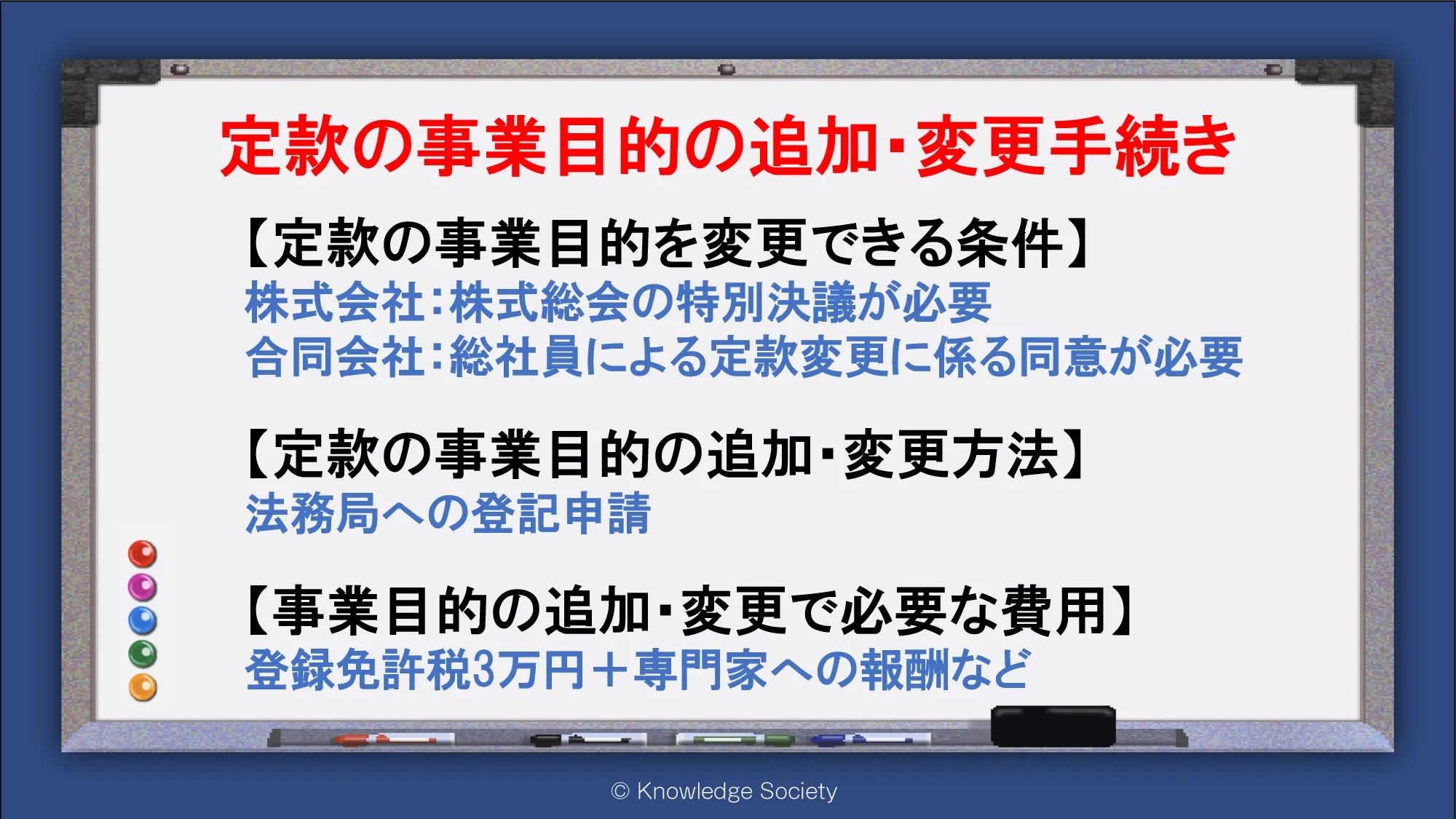 定款の事業目的の追加･変更手続き

【定款の事業目的を変更できる条件】
株式会社：株式総会の特別決議が必要
合同会社：総社員による定款変更に係る同意が必要

【定款の事業目的の追加･変更方法】
法務局への登記申請

【事業目的の追加･変更で必要な費用】
登録免許税3万円＋専門家への報酬など

© Knowledge Society